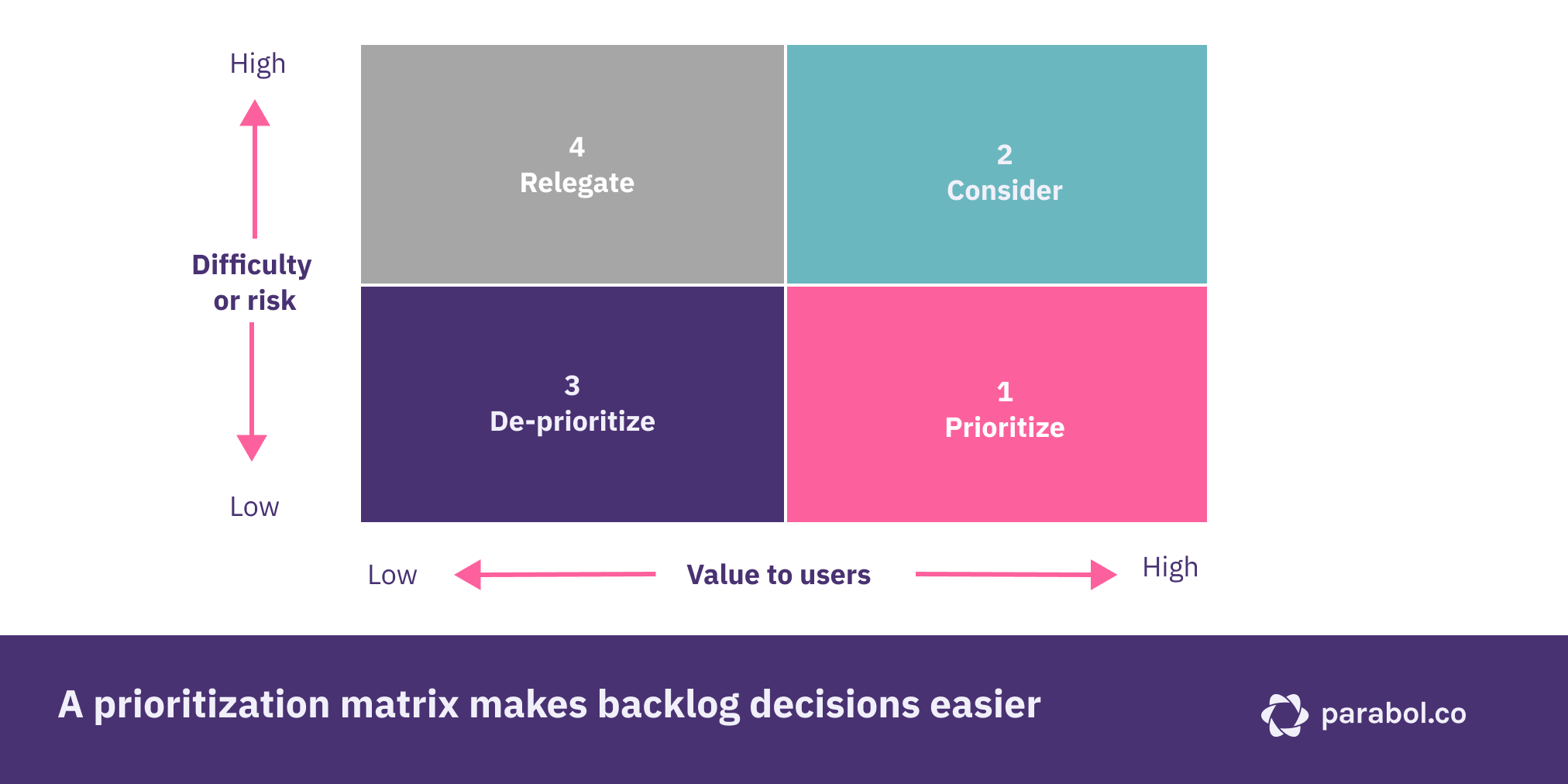 High

Difficulty or risk

Low

4
Relegate

2
Consider

3
De-prioritize

1
Prioritize

Low Value to users High

A prioritization matrix makes backlog decisions easier

parabol.co